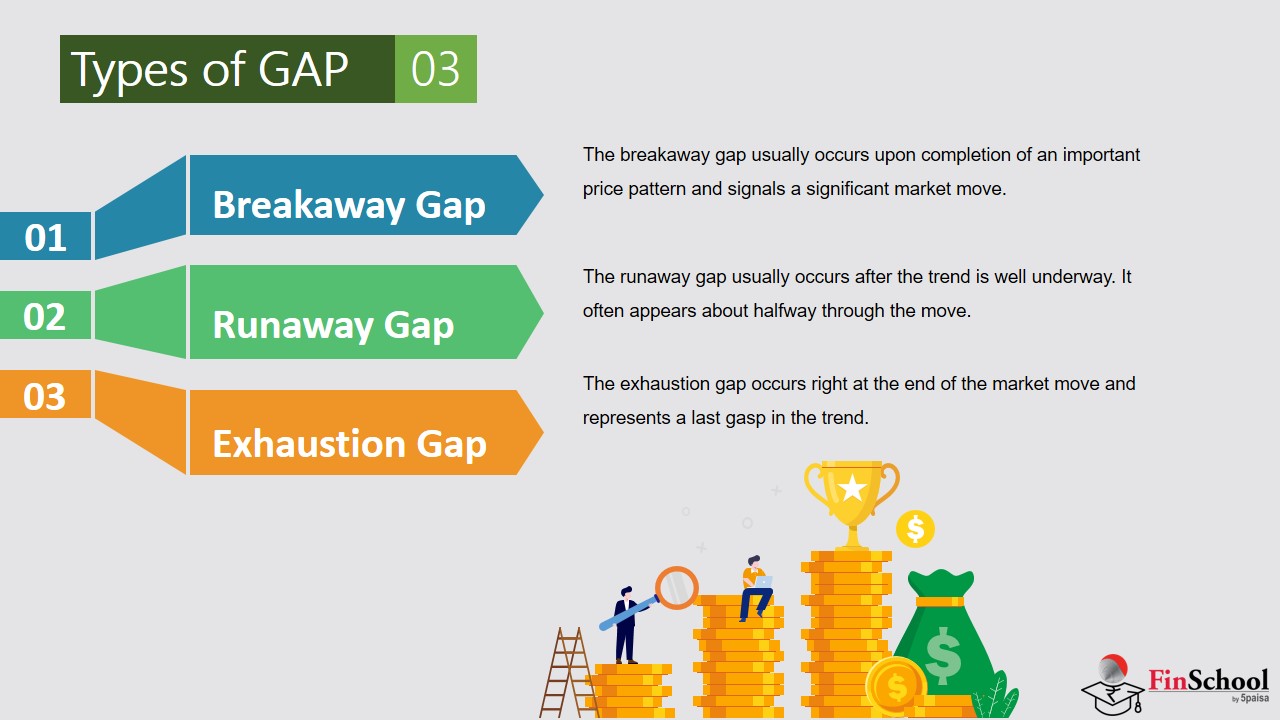 Types of GAP 03

01 Breakaway Gap

The breakaway gap usually occurs upon completion of an important price pattern and signals a significant market move.

02 Runaway Gap

The runaway gap usually occurs after the trend is well underway. It often appears about halfway through the move.

03 Exhaustion Gap

The exhaustion gap occurs right at the end of the market move and represents a last gasp in the trend.

$

$

$

FinSchool by 5paisa